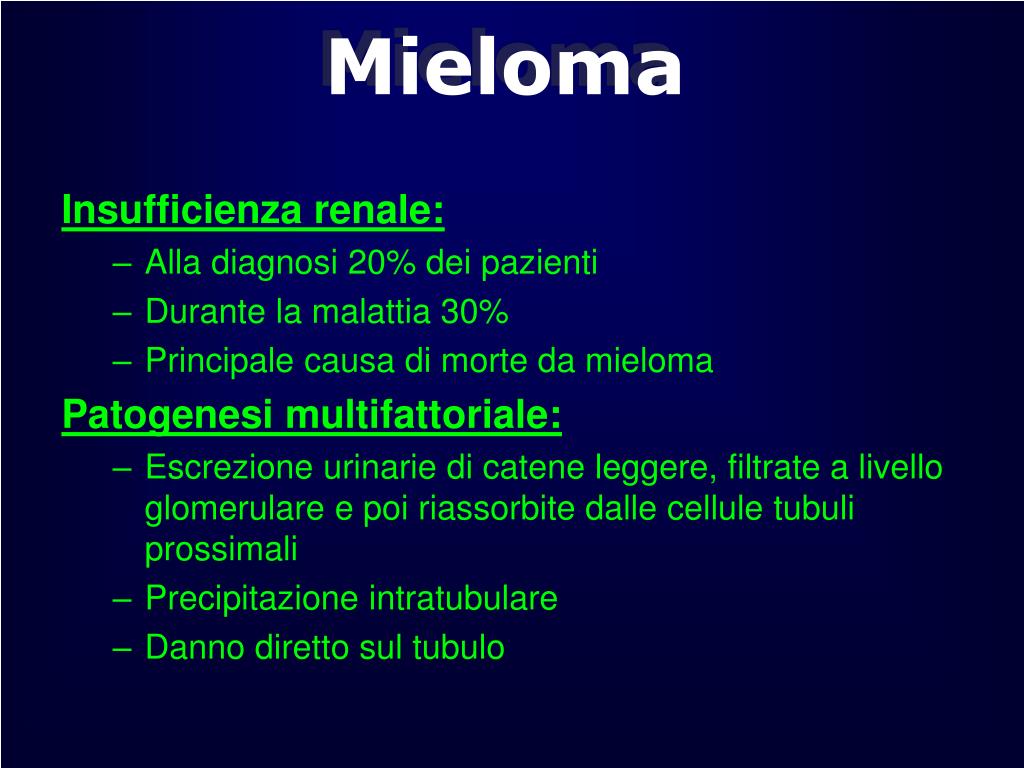 Mieloma

Insufficienza renale:

– Alla diagnosi 20% dei pazienti

– Durante la malattia 30%

– Principale causa di morte da mieloma

Patogenesi multifattoriale:

– Escrezione urinarie di catene leggere, filtrate a livello glomerulare e poi riassorbite dalle cellule tubuli prossimali

– Precipitazione intratubulare

– Danno diretto sul tubulo